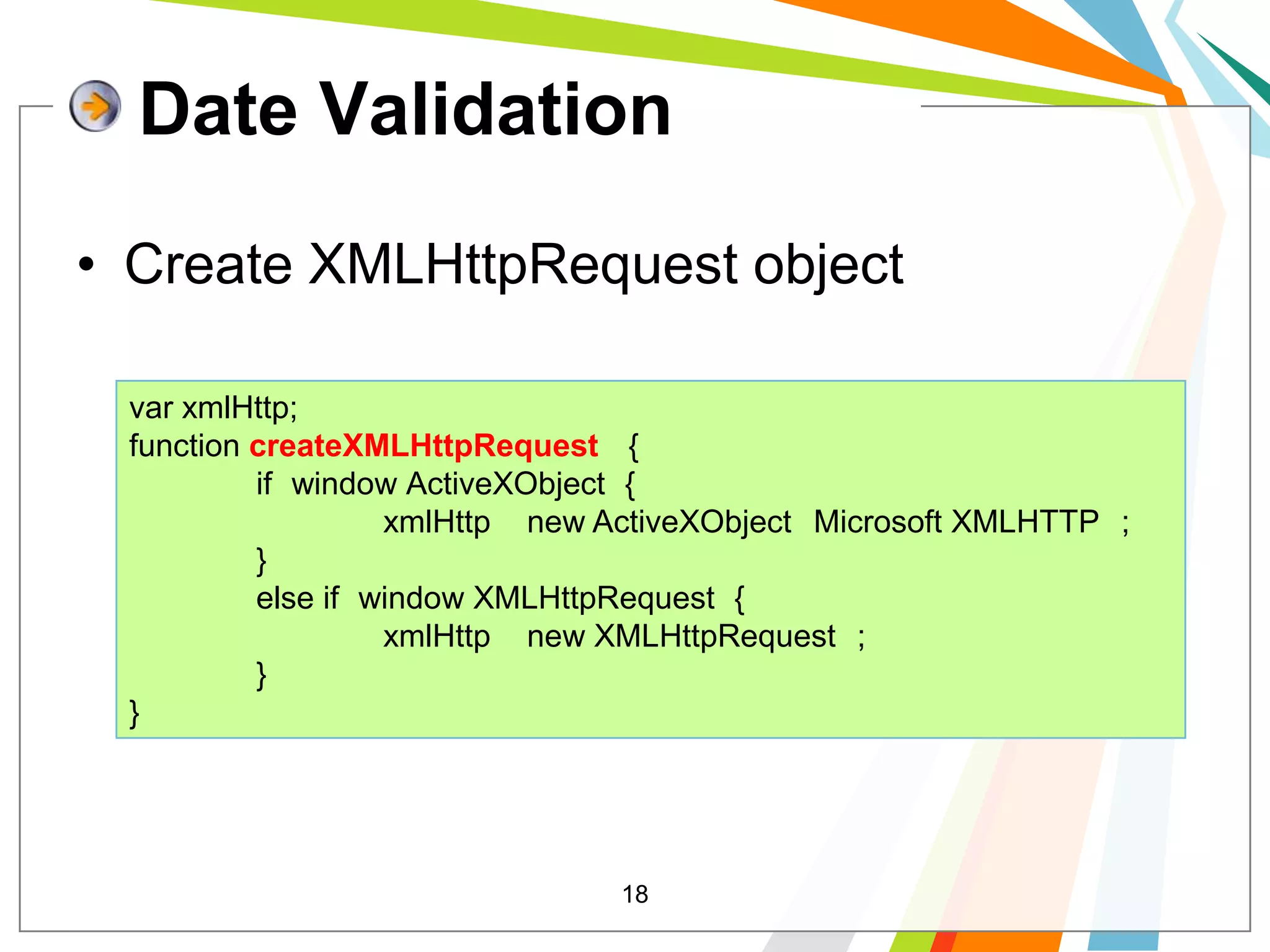 Date Validation

• Create XMLHttpRequest object

var xmlHttp;
function createXMLHttpRequest {
if window ActiveXObject {
xmlHttp new ActiveXObject Microsoft XMLHTTP ;
}
else if window XMLHttpRequest {
xmlHttp new XMLHttpRequest ;
}
}

18